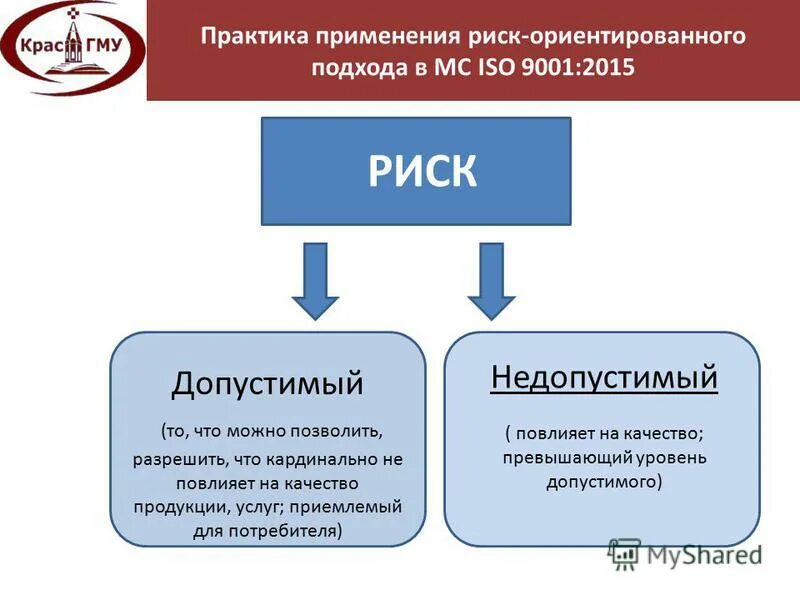 Крас ГМУ

Практика применения риск-ориентированного подхода в МС ISO 9001:2015

РИСК

Допустимый

(то, что можно позволить, разрешить, что кардинально не повлияет на качество продукции, услуг; приемлемый для потребителя)

Недопустимый

( повлияет на качество; превышающий уровень допустимого)

MyShared